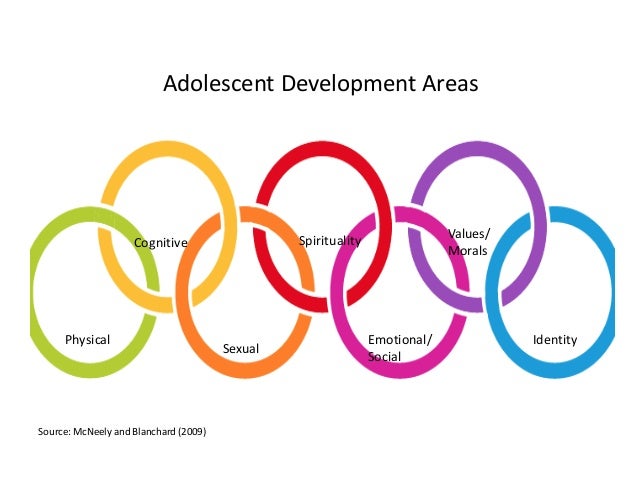 Adolescent Development Areas

Cognitive

Spirituality

Values/
Morals

Physical

Sexual

Emotional/
Social

Identity

Source: McNeely and Blanchard (2009)